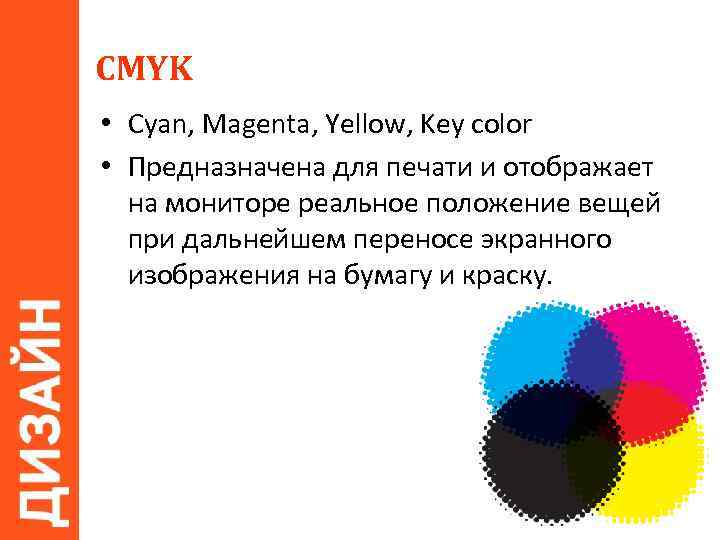 ДИЗАЙН

CMYK

• Cyan, Magenta, Yellow, Key color
• Предназначена для печати и отображает на мониторе реальное положение вещей при дальнейшем переносе экранного изображения на бумагу и краску.